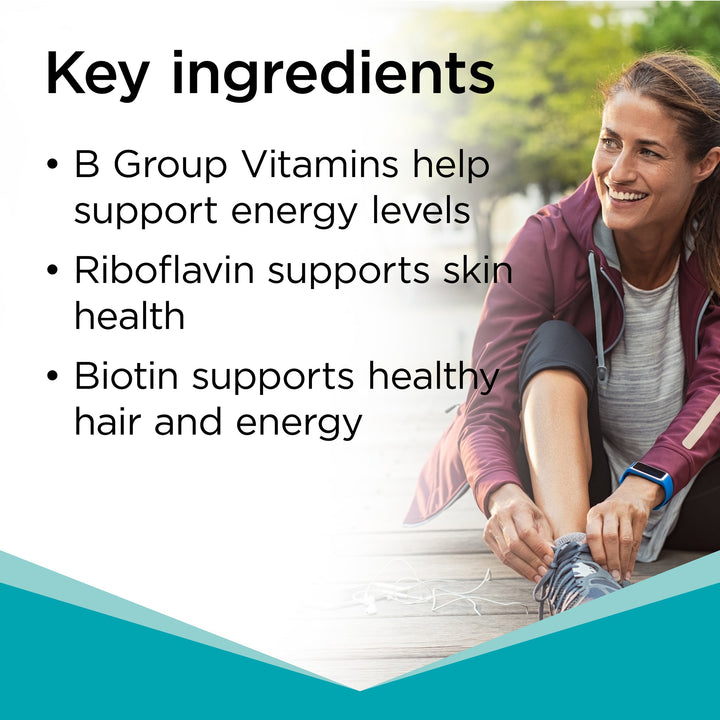 Key ingredients

• B Group Vitamins help support energy levels

• Riboflavin supports skin health

• Biotin supports healthy hair and energy